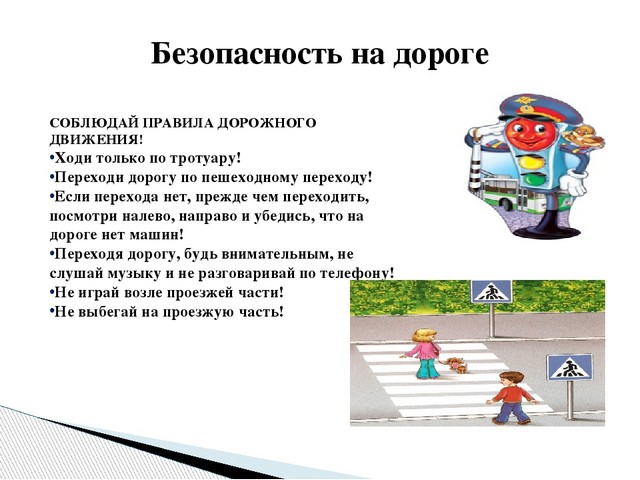 Безопасность на дороге

СОБЛЮДАЙ ПРАВИЛА ДОРОЖНОГО ДВИЖЕНИЯ!
•Ходи только по тротуару!
•Переходи дорогу по пешеходному переходу!
•Если перехода нет, прежде чем переходить, посмотри налево, направо и убедись, что на дороге нет машин!
•Переходя дорогу, будь внимательным, не слушай музыку и не разговаривай по телефону!
•Не играй возле проезжей части!
•Не выбегай на проезжую часть!